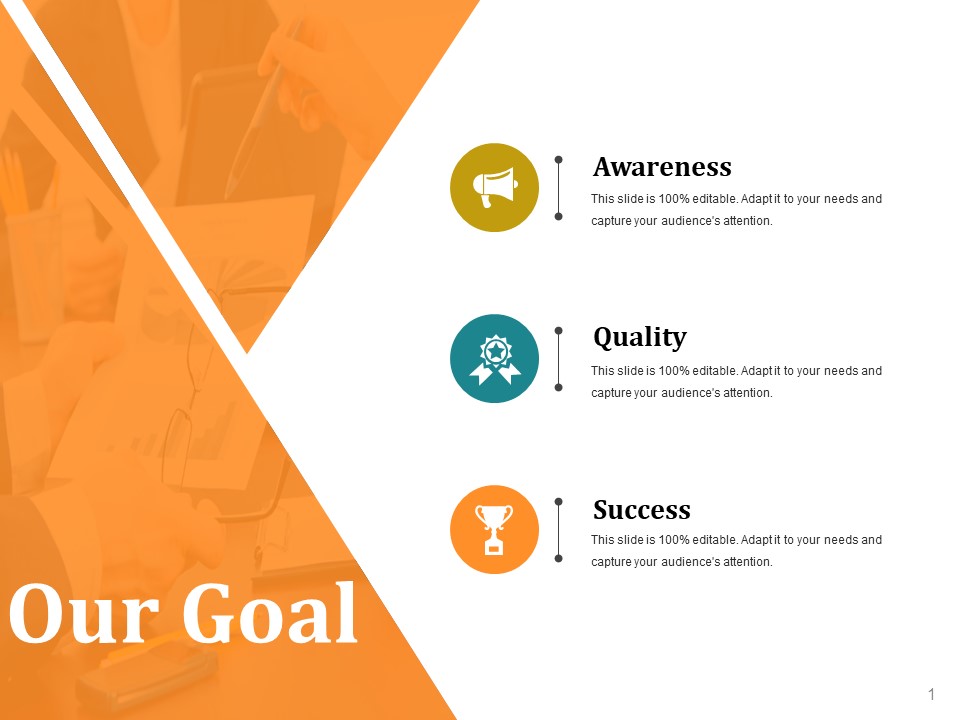 Awareness

This slide is 100% editable. Adapt it to your needs and capture your audience's attention.

Quality

This slide is 100% editable. Adapt it to your needs and capture your audience's attention.

Success

This slide is 100% editable. Adapt it to your needs and capture your audience's attention.

Our Goal

1